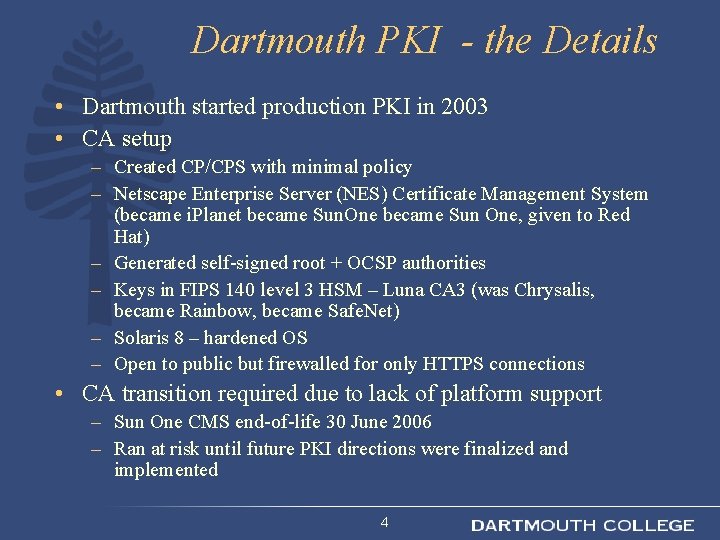 Dartmouth PKI - the Details

• Dartmouth started production PKI in 2003
• CA setup
– Created CP/CPS with minimal policy
– Netscape Enterprise Server (NES) Certificate Management System (became iPlanet became SunOne became Sun One, given to Red Hat)
– Generated self-signed root + OCSP authorities
– Keys in FIPS 140 level 3 HSM – Luna CA3 (was Chrysalis, became Rainbow, became SafeNet)
– Solaris 8 – hardened OS
– Open to public but firewalled for only HTTPS connections
• CA transition required due to lack of platform support
– Sun One CMS end-of-life 30 June 2006
– Ran at risk until future PKI directions were finalized and implemented

4

DARTMOUTH COLLEGE